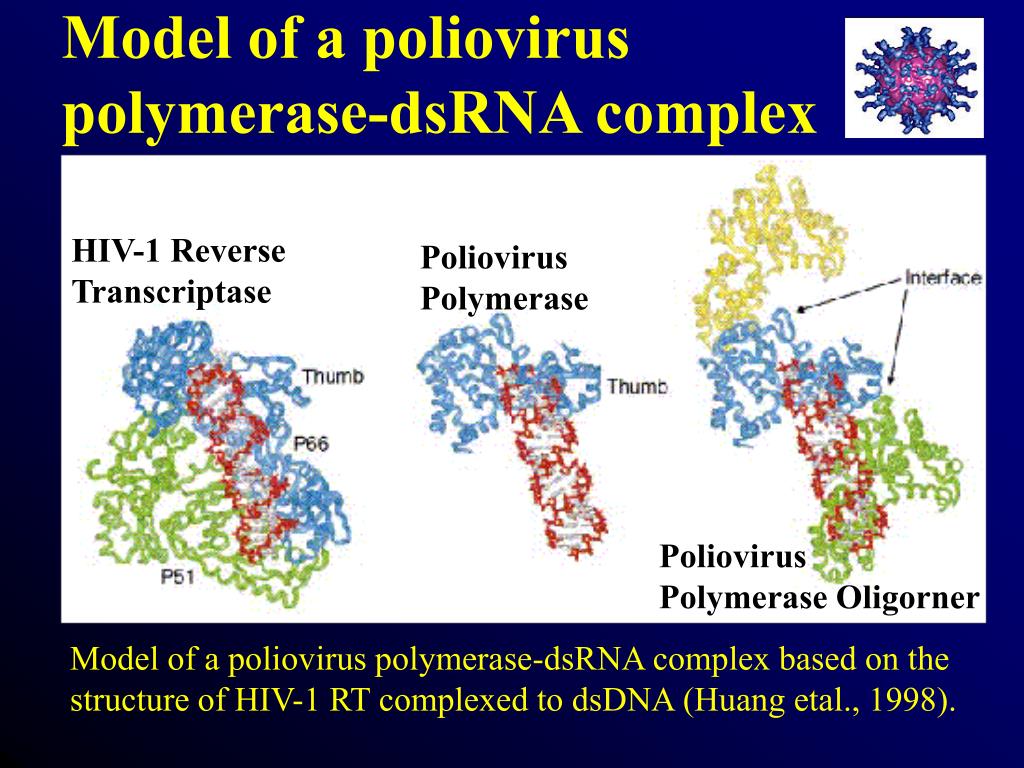 Model of a poliovirus polymerase-dsRNA complex

HIV-1 Reverse Transcriptase

Thumb

P66

P51

Poliovirus Polymerase

Thumb

Interface

Poliovirus Polymerase Oligorner

Model of a poliovirus polymerase-dsRNA complex based on the structure of HIV-1 RT complexed to dsDNA (Huang etal., 1998).